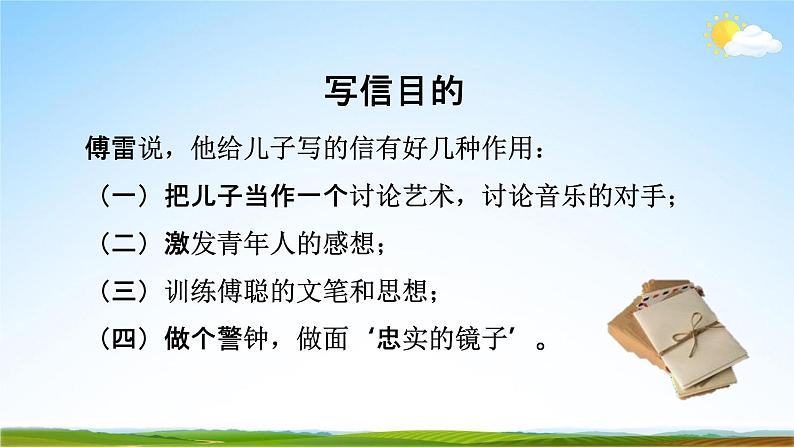 写信目的

傅雷说，他给儿子写的信有好几种作用：

（一）把儿子当作一个讨论艺术，讨论音乐的对手；

（二）激发青年人的感想；

（三）训练傅聪的文笔和思想；

（四）做个警钟，做面‘忠实的镜子’。